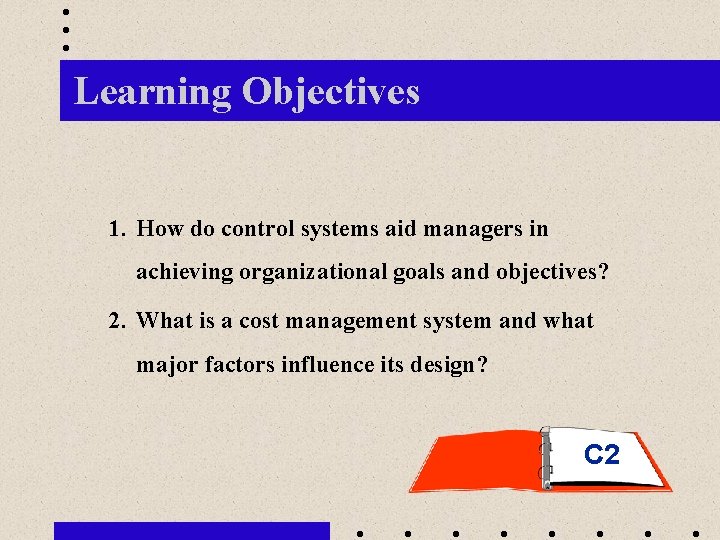 Learning Objectives

1. How do control systems aid managers in achieving organizational goals and objectives?

2. What is a cost management system and what major factors influence its design?

C2